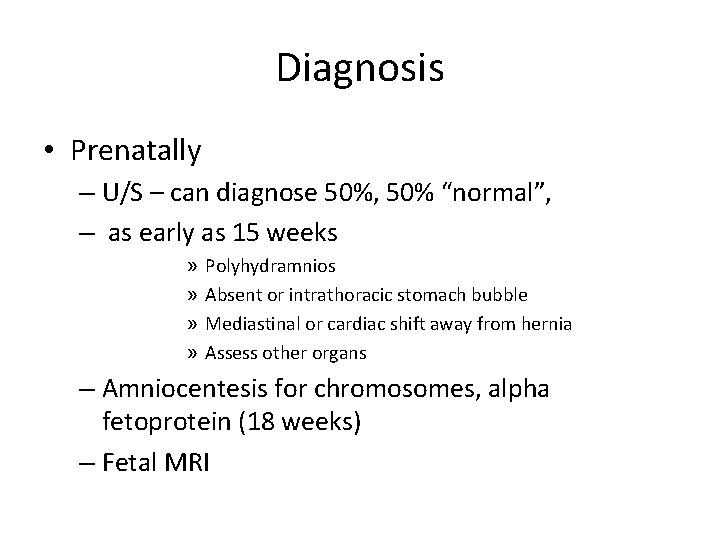 Diagnosis

• Prenatally
– U/S – can diagnose 50%, 50% “normal”,
– as early as 15 weeks
» Polyhydramnios
» Absent or intrathoracic stomach bubble
» Mediastinal or cardiac shift away from hernia
» Assess other organs
– Amniocentesis for chromosomes, alpha fetoprotein (18 weeks)
– Fetal MRI